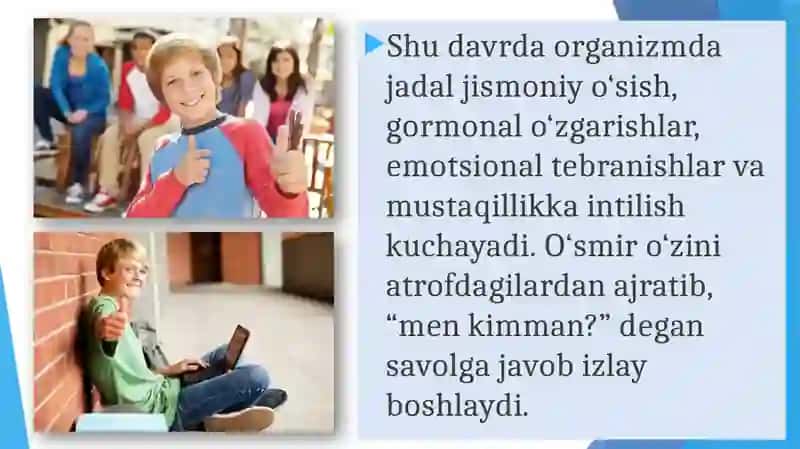 Shu davrda organizmda jadal jismoniy oʻsish, gormonal oʻzgarishlar, emotsional tebranishlar va mustaqillikka intilish kuchayadi. Oʻsmir oʻzini atrofdagilardan ajratib, “men kimman?” degan savolga javob izlay boshlaydi.